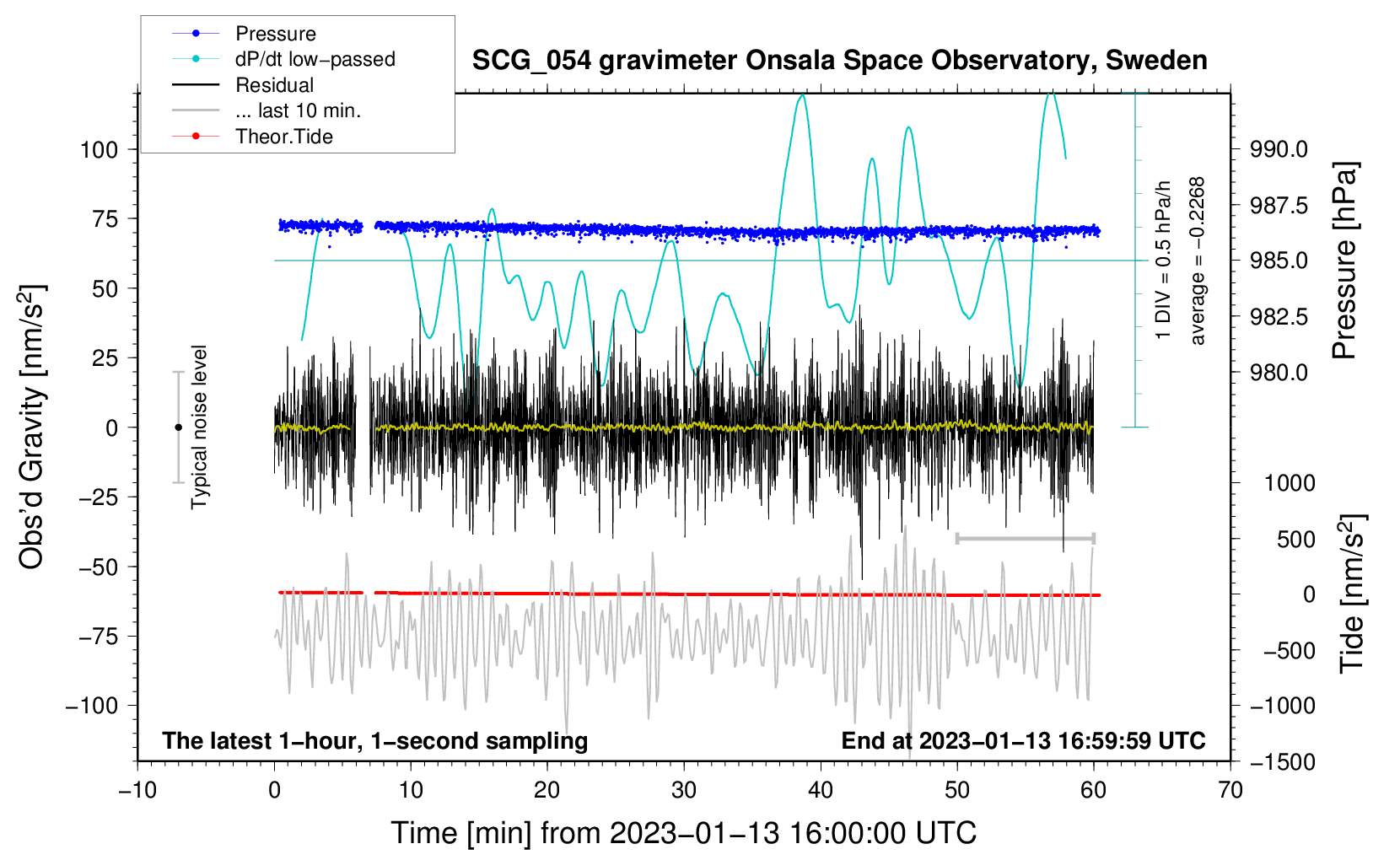 Pressure
dP/dt low−passed
Residual
... last 10 min.
Theor.Tide

SCG_054 gravimeter Onsala Space Observatory, Sweden

Obs'd Gravity [nm/s$^2$]

100
75
50
25
0
−25
−50
−75
−100

Typical noise level

1 DIV = 0.5 hPa/h
average = −0.2268

990.0
987.5
985.0
982.5
980.0

Pressure [hPa]

1000
500
0
−500
−1000
−1500

Tide [nm/s$^2$]

The latest 1−hour, 1−second sampling
End at 2023−01−13 16:59:59 UTC

−10
0
10
20
30
40
50
60
70

Time [min] from 2023−01−13 16:00:00 UTC